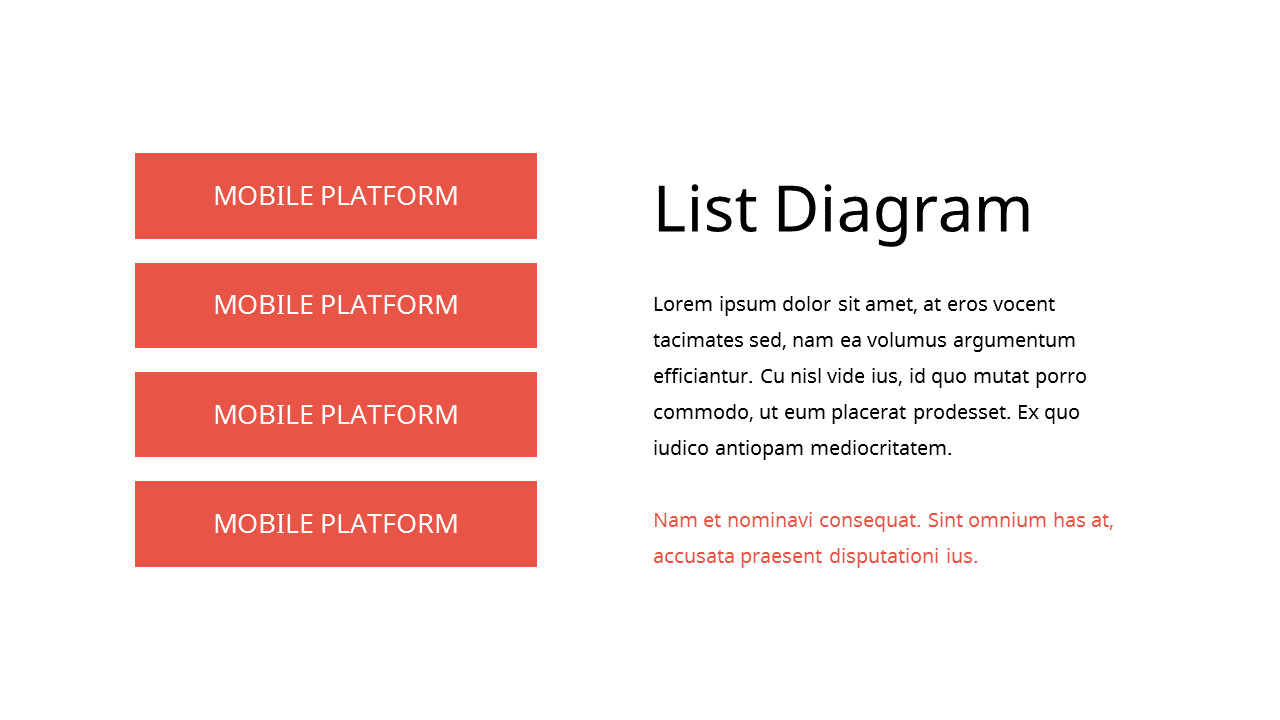 MOBILE PLATFORM

MOBILE PLATFORM

MOBILE PLATFORM

MOBILE PLATFORM

List Diagram

Lorem ipsum dolor sit amet, at eros vocent tacimates sed, nam ea volumus argumentum efficiantur. Cu nisl vide ius, id quo mutat porro commodo, ut eum placerat prodesset. Ex quo iudico antiopam mediocritatem.

Nam et nominavi consequat. Sint omnium has at, accusata praesent disputationi ius.